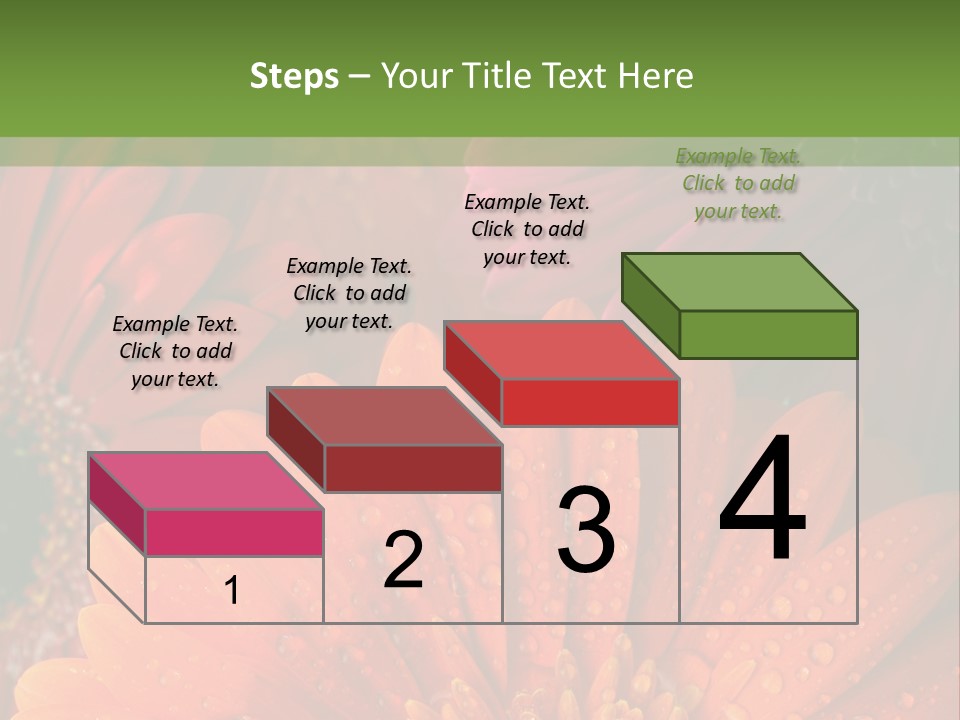 Steps – Your Title Text Here

Example Text. Click to add your text.

Example Text. Click to add your text.

Example Text. Click to add your text.

Example Text. Click to add your text.

1

2

3

4